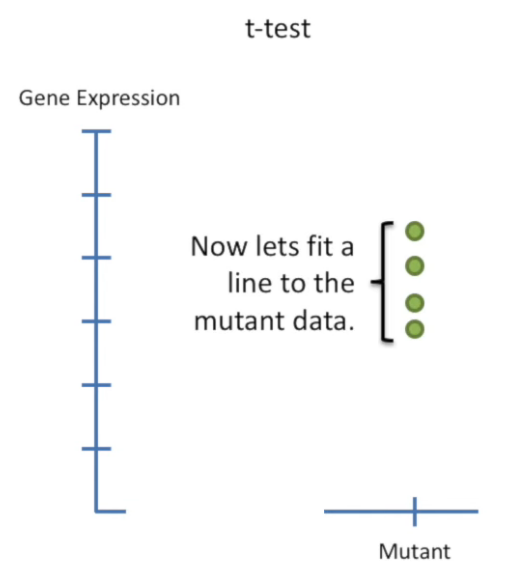 t-test

Gene Expression

Now lets fit a line to the mutant data.

Mutant